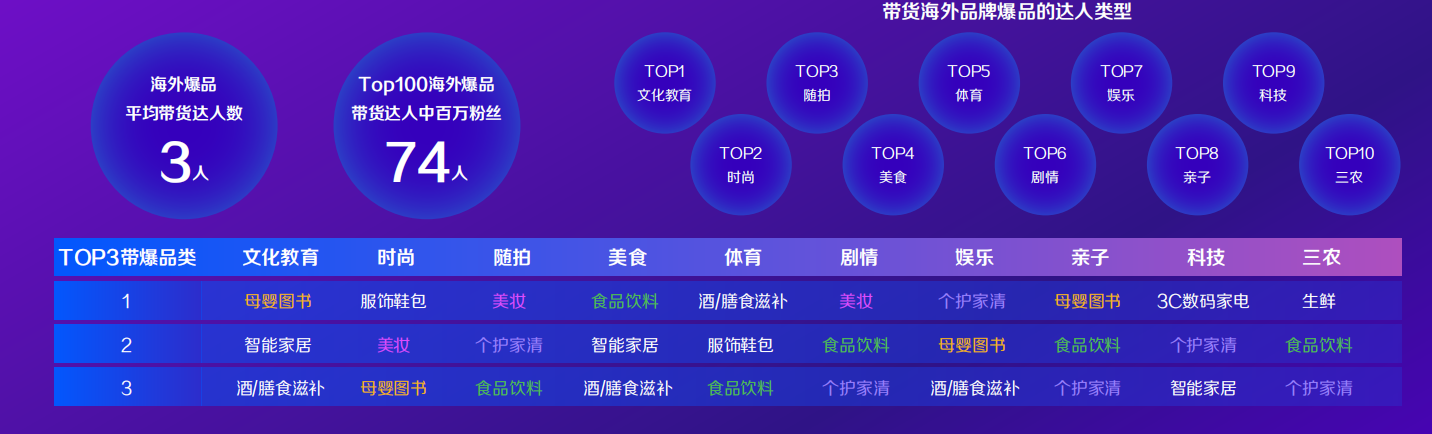 海外爆品
平均带货达人数
3人

Top100海外爆品
带货达人中百万粉丝
74人

带货海外品牌爆品的达人类型

TOP1 文化教育
TOP2 时尚
TOP3 随拍
TOP4 美食
TOP5 体育
TOP6 剧情
TOP7 娱乐
TOP8 亲子
TOP9 科技
TOP10 三农

| TOP3带爆品类 | 文化教育 | 时尚 | 随拍 | 美食 | 体育 | 剧情 | 娱乐 | 亲子 | 科技 | 三农 |
|---|---|---|---|---|---|---|---|---|---|---|
| 1 | 母婴图书 | 服饰鞋包 | 美妆 | 食品饮料 | 酒/膳食滋补 | 美妆 | 个护家清 | 母婴图书 | 3C数码家电 | 生鲜 |
| 2 | 智能家居 | 美妆 | 个护家清 | 智能家居 | 服饰鞋包 | 食品饮料 | 母婴图书 | 食品饮料 | 个护家清 | 食品饮料 |
| 3 | 酒/膳食滋补 | 母婴图书 | 食品饮料 | 酒/膳食滋补 | 食品饮料 | 个护家清 | 酒/膳食滋补 | 个护家清 | 智能家居 | 个护家清 |